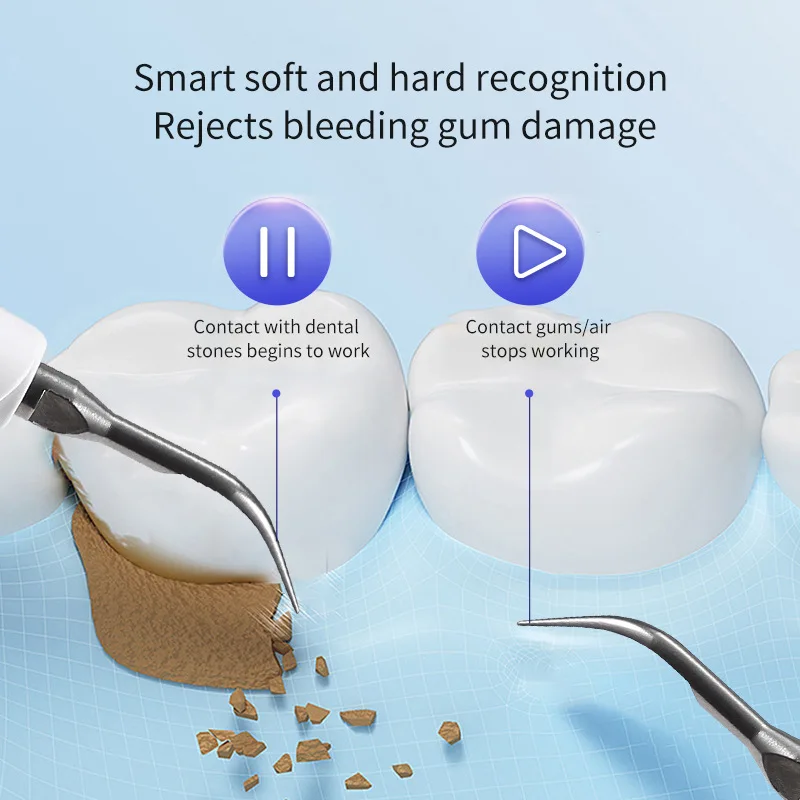 Smart soft and hard recognition
Rejects bleeding gum damage

Contact with dental stones begins to work

Contact gums/air stops working